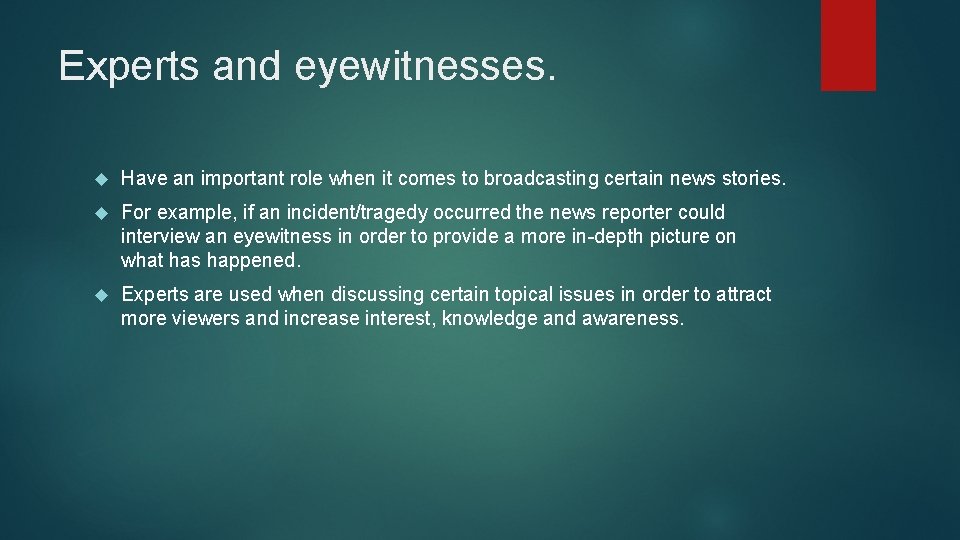 Experts and eyewitnesses.

Have an important role when it comes to broadcasting certain news stories.

For example, if an incident/tragedy occurred the news reporter could interview an eyewitness in order to provide a more in-depth picture on what has happened.

Experts are used when discussing certain topical issues in order to attract more viewers and increase interest, knowledge and awareness.